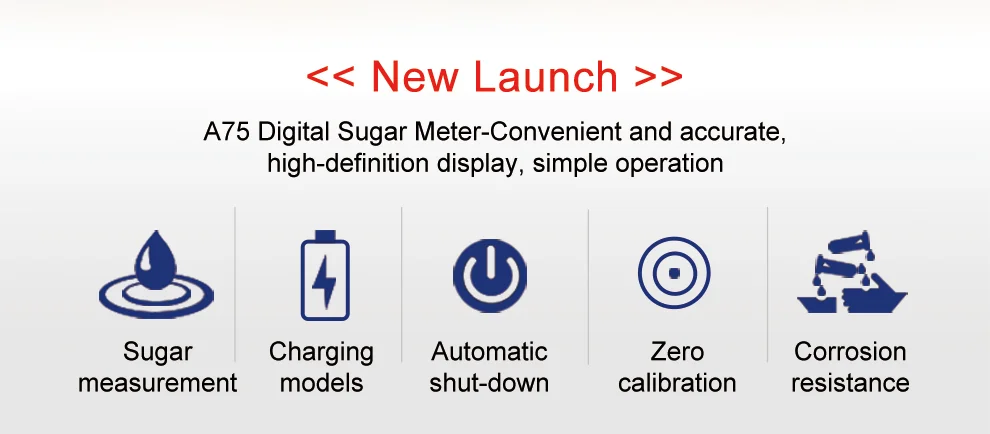 << New Launch >>

A75 Digital Sugar Meter-Convenient and accurate, high-definition display, simple operation

Sugar measurement

Charging models

Automatic shut-down

Zero calibration

Corrosion resistance